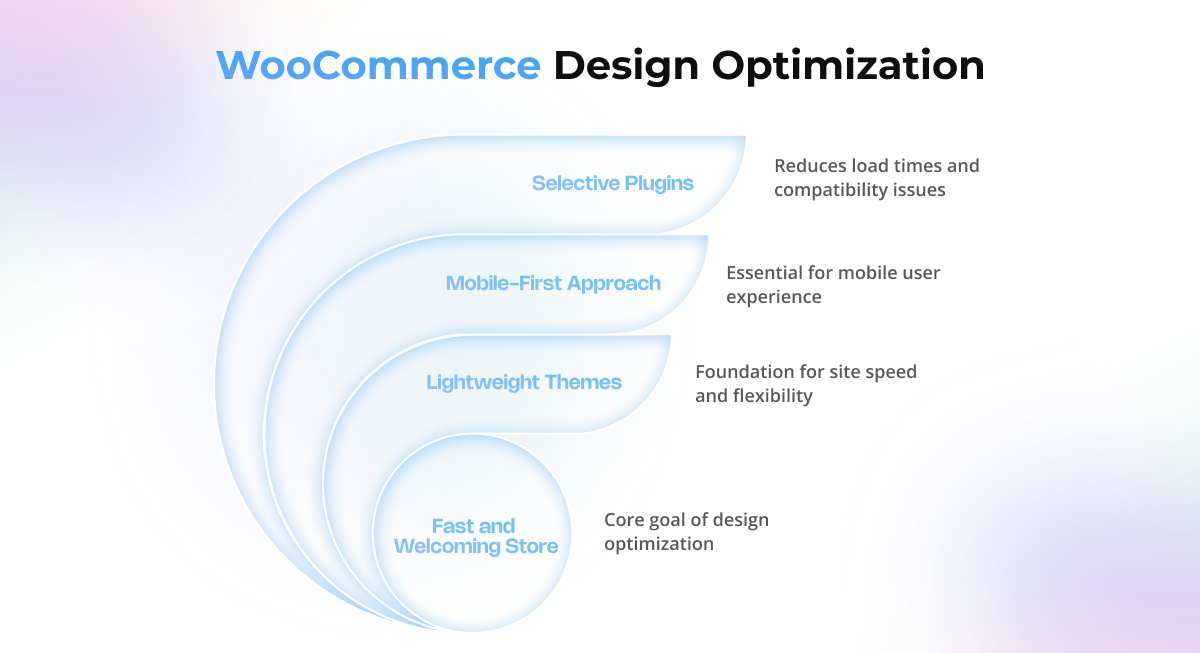 WooCommerce Design Optimization

Selective Plugins

Reduces load times and compatibility issues

Mobile-First Approach

Essential for mobile user experience

Lightweight Themes

Foundation for site speed and flexibility

Fast and Welcoming Store

Core goal of design optimization